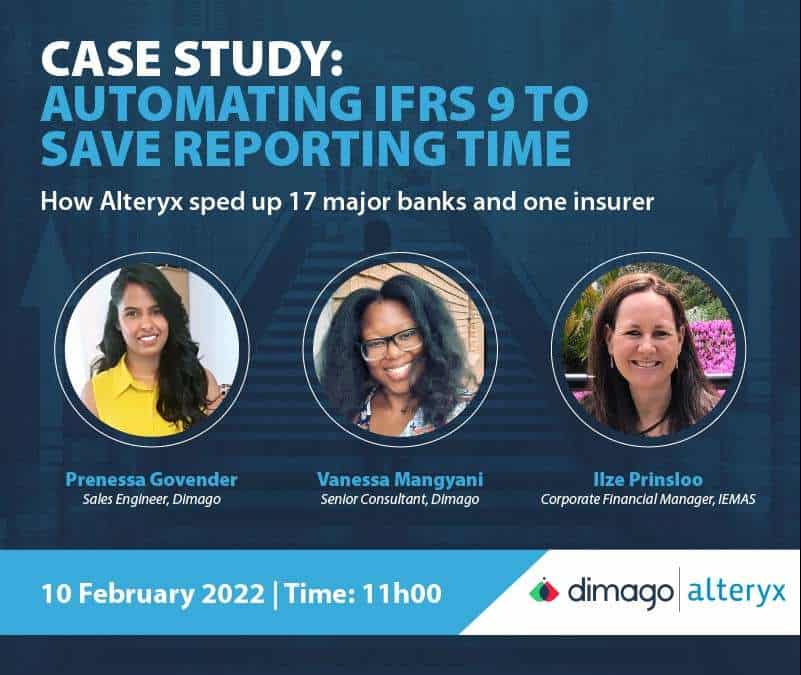 CASE STUDY:
AUTOMATING IFRS 9 TO SAVE REPORTING TIME

How Alteryx sped up 17 major banks and one insurer

Prenessa Govender
Sales Engineer, Dimago

Vanessa Mangyani
Senior Consultant, Dimago

Ilze Prinsloo
Corporate Financial Manager, IEMAS

10 February 2022 | Time: 11h00

dimago | alteryx